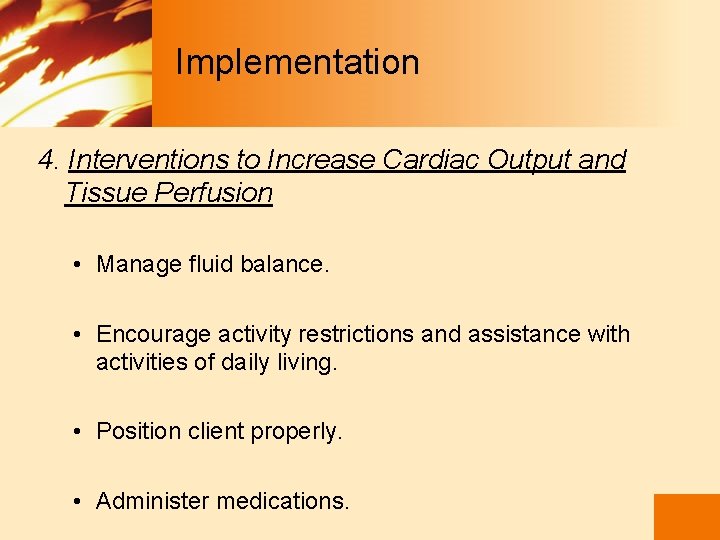 Implementation

4. Interventions to Increase Cardiac Output and Tissue Perfusion

• Manage fluid balance.

• Encourage activity restrictions and assistance with activities of daily living.

• Position client properly.

• Administer medications.